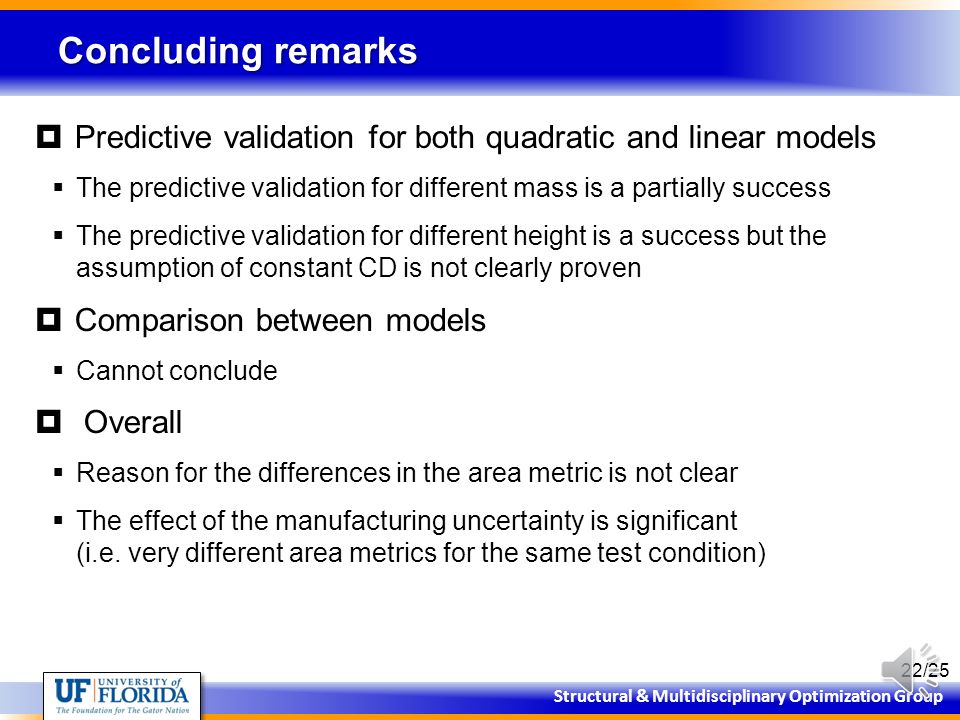 Concluding remarks

Predictive validation for both quadratic and linear models

The predictive validation for different mass is a partially success

The predictive validation for different height is a success but the assumption of constant CD is not clearly proven

Comparison between models

Cannot conclude

Overall

Reason for the differences in the area metric is not clear

The effect of the manufacturing uncertainty is significant (i.e. very different area metrics for the same test condition)

22/25

UF UNIVERSITY of FLORIDA
The Foundation for The Gator Nation

Structural & Multidisciplinary Optimization Group